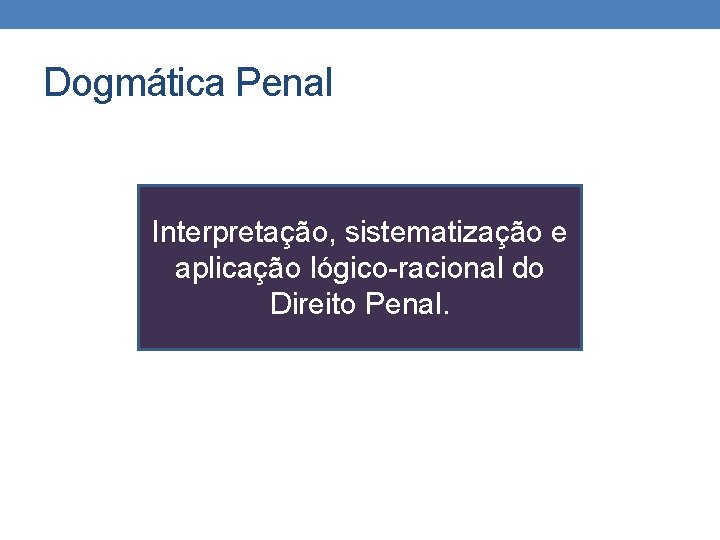 Dogmática Penal

Interpretação, sistematização e aplicação lógico-racional do Direito Penal.